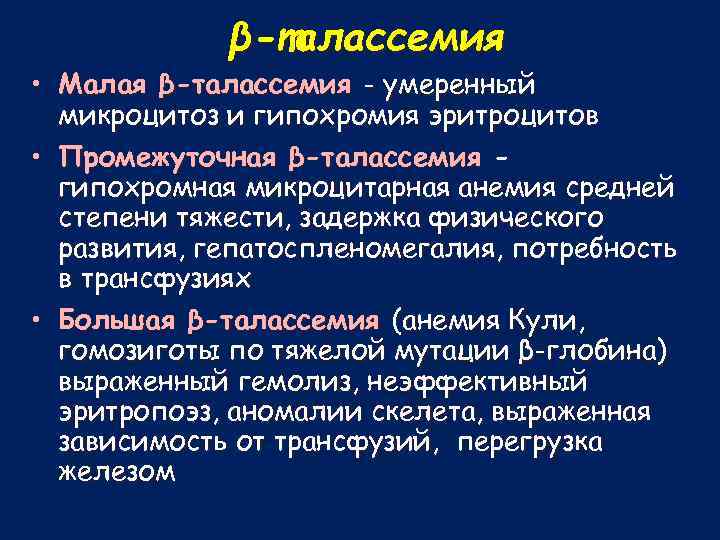 β-талассемия

• Малая β-талассемия - умеренный микроцитоз и гипохромия эритроцитов

• Промежуточная β-талассемия - гипохромная микроцитарная анемия средней степени тяжести, задержка физического развития, гепатоспленомегалия, потребность в трансфузиях

• Большая β-талассемия (анемия Кули, гомозиготы по тяжелой мутации β-глобина) выраженный гемолиз, неэффективный эритропоэз, аномалии скелета, выраженная зависимость от трансфузий, перегрузка железом